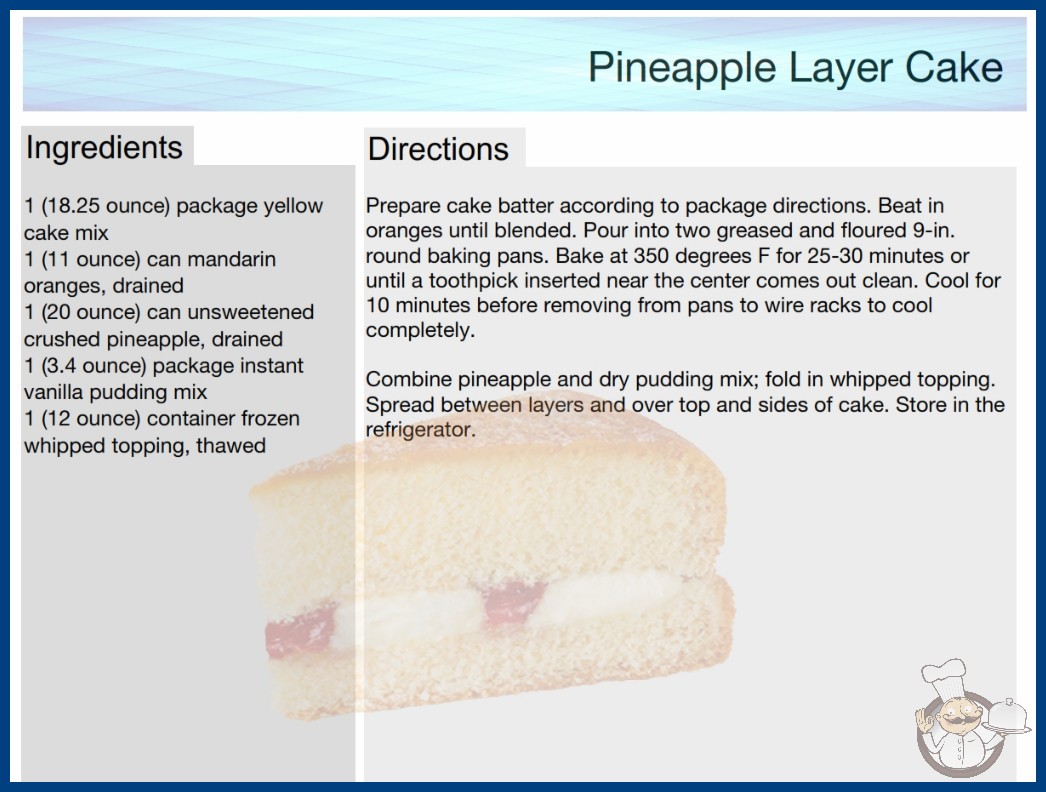 Pineapple Layer Cake

Ingredients

1 (18.25 ounce) package yellow cake mix
1 (11 ounce) can mandarin oranges, drained
1 (20 ounce) can unsweetened crushed pineapple, drained
1 (3.4 ounce) package instant vanilla pudding mix
1 (12 ounce) container frozen whipped topping, thawed

Directions

Prepare cake batter according to package directions. Beat in oranges until blended. Pour into two greased and floured 9-in. round baking pans. Bake at 350 degrees F for 25-30 minutes or until a toothpick inserted near the center comes out clean. Cool for 10 minutes before removing from pans to wire racks to cool completely.

Combine pineapple and dry pudding mix; fold in whipped topping. Spread between layers and over top and sides of cake. Store in the refrigerator.